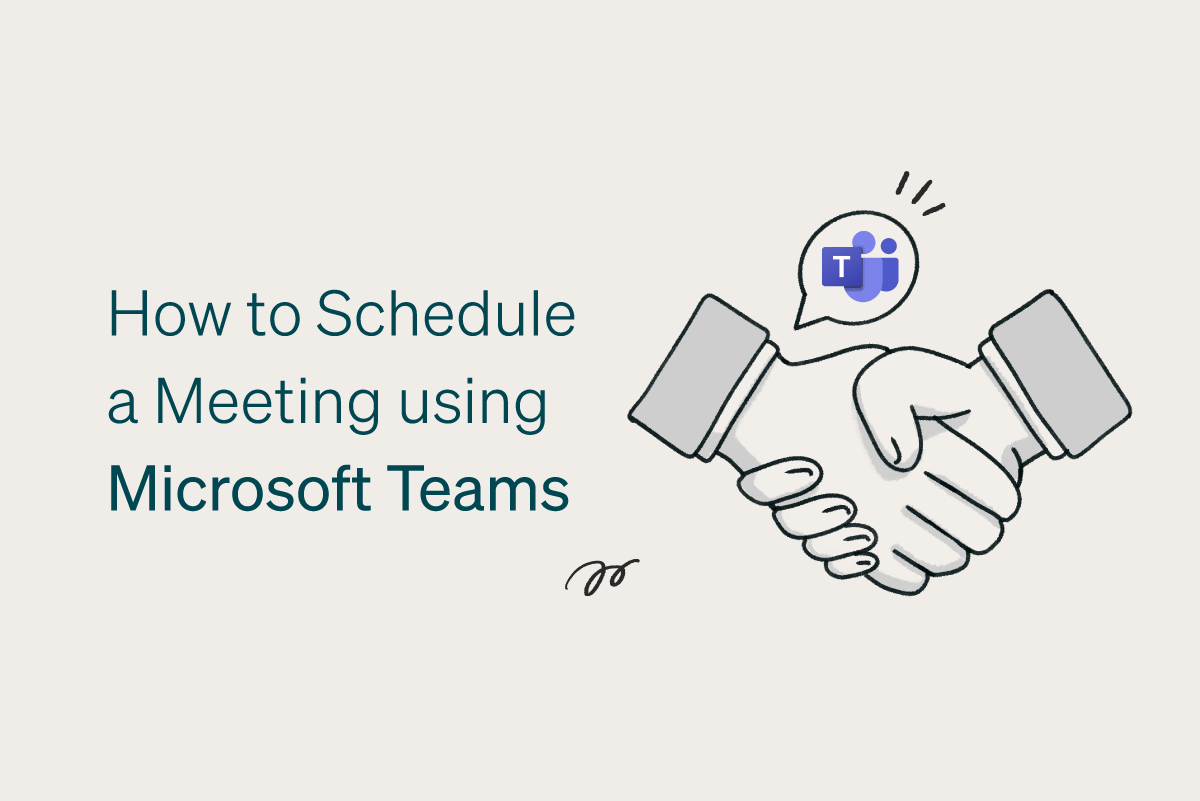 How to Schedule a Meeting using Microsoft Teams

T